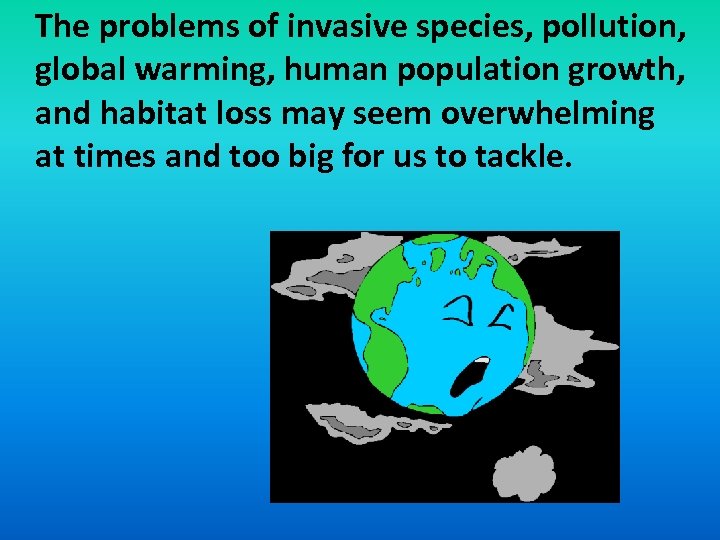 The problems of invasive species, pollution, global warming, human population growth, and habitat loss may seem overwhelming at times and too big for us to tackle.